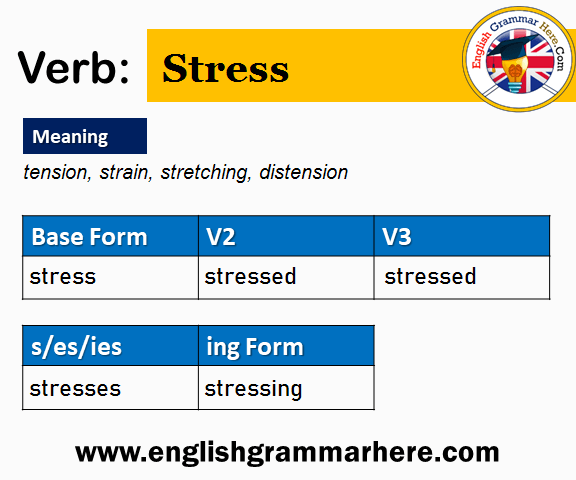 Verb: Stress

English Grammar Here.Com

Meaning

tension, strain, stretching, distension

| Base Form | V2 | V3 |
|---|---|---|
| stress | stressed | stressed |

| s/es/ies | ing Form |
|---|---|
| stresses | stressing |

www.englishgrammarhere.com